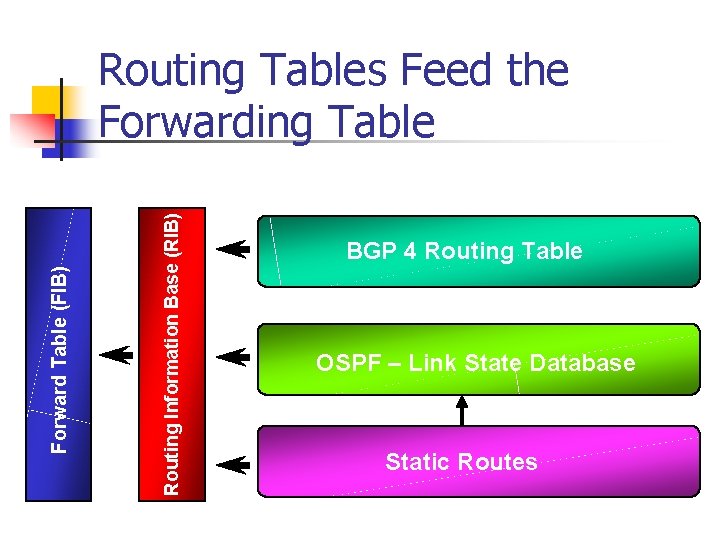 Routing Tables Feed the Forwarding Table

Forward Table (FIB)

Routing Information Base (RIB)

BGP 4 Routing Table

OSPF – Link State Database

Static Routes